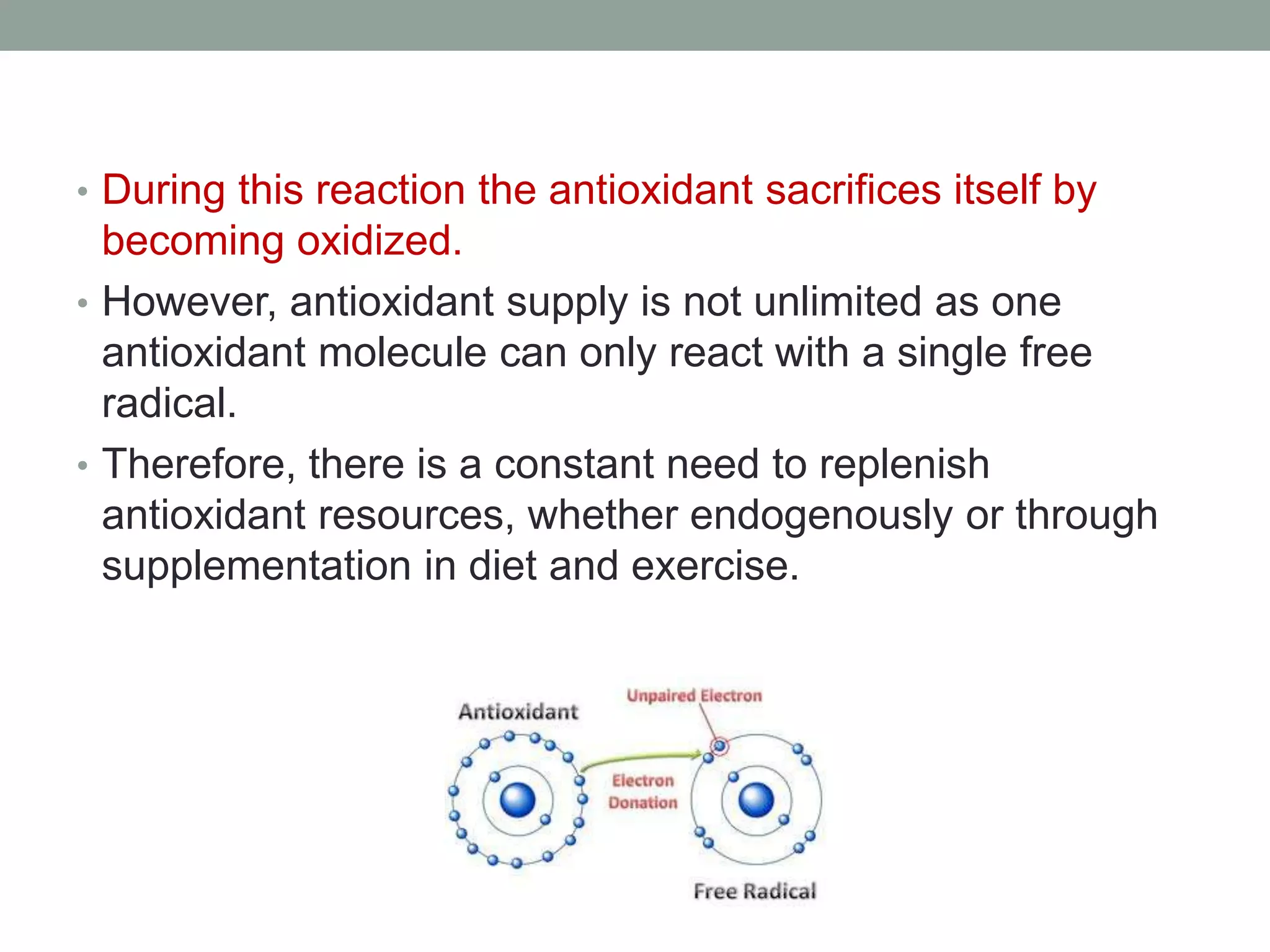 • During this reaction the antioxidant sacrifices itself by becoming oxidized.

• However, antioxidant supply is not unlimited as one antioxidant molecule can only react with a single free radical.

• Therefore, there is a constant need to replenish antioxidant resources, whether endogenously or through supplementation in diet and exercise.

Antioxidant

Unpaired Electron

Electron Donation

Free Radical